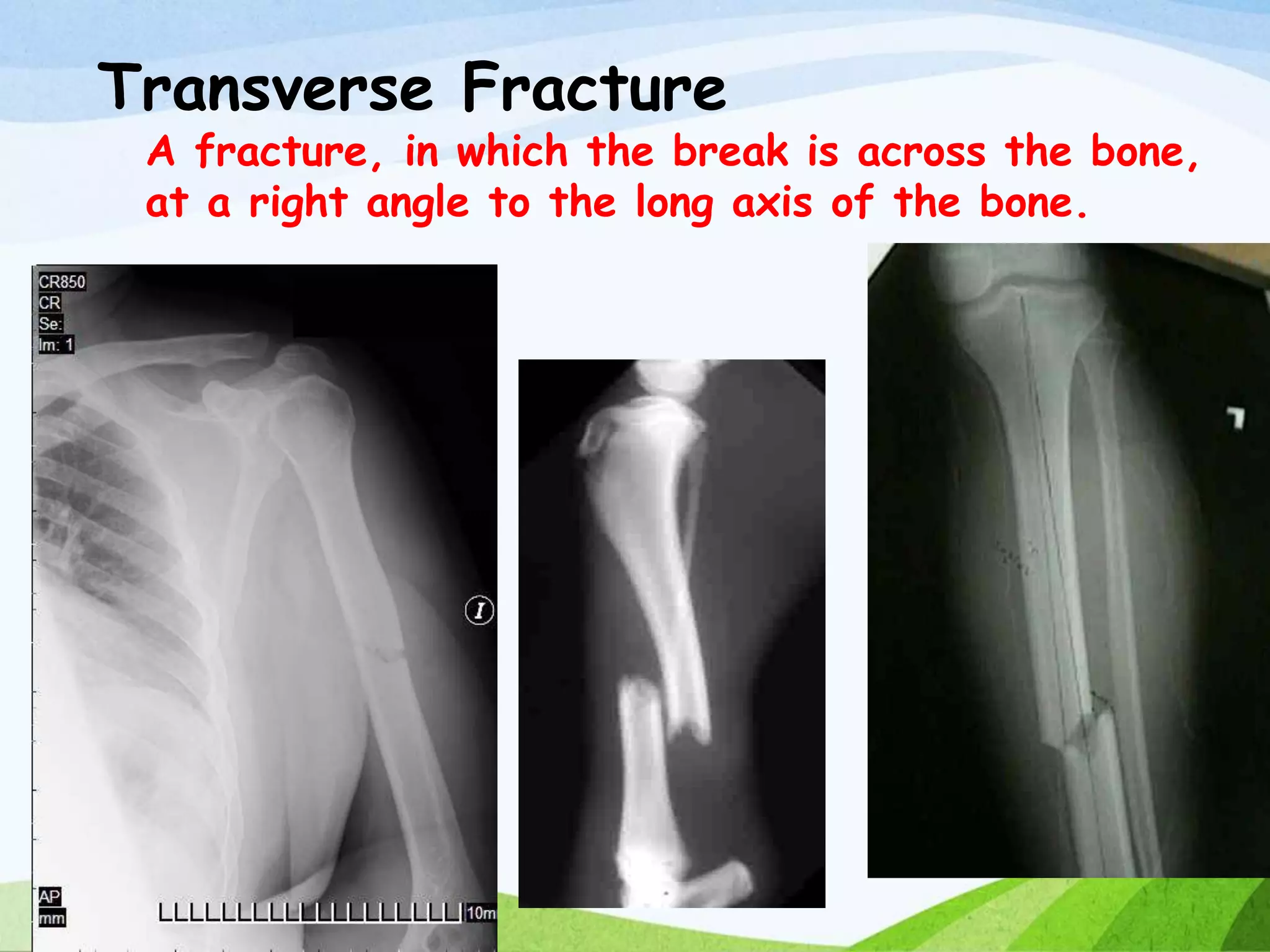 Transverse Fracture

A fracture, in which the break is across the bone, at a right angle to the long axis of the bone.

CR850
CR
Se:
Im: 1

I

AP
mm

10m